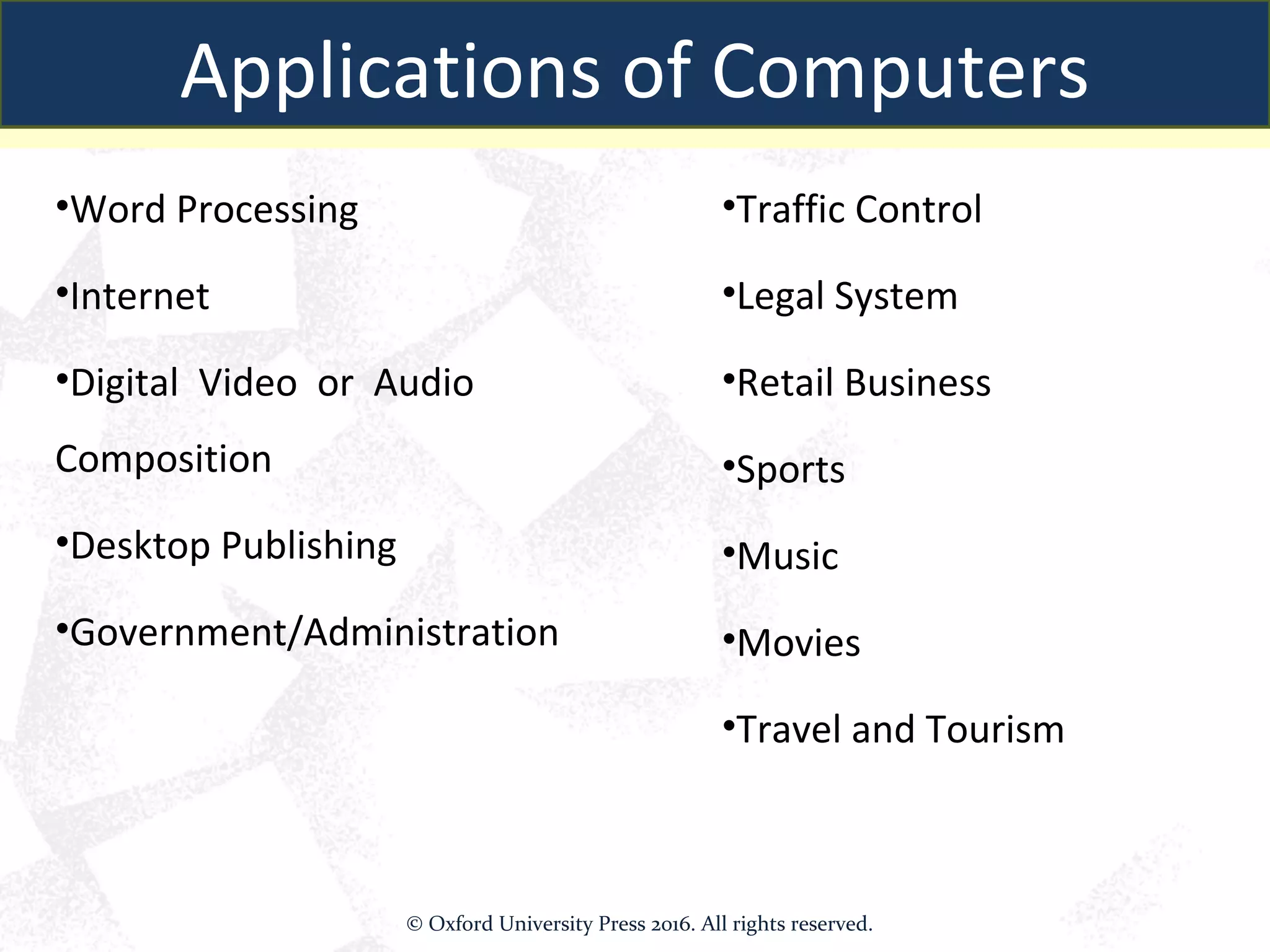 Applications of Computers

•Word Processing

•Internet

•Digital Video or Audio Composition

•Desktop Publishing

•Government/Administration

•Traffic Control

•Legal System

•Retail Business

•Sports

•Music

•Movies

•Travel and Tourism

© Oxford University Press 2016. All rights reserved.